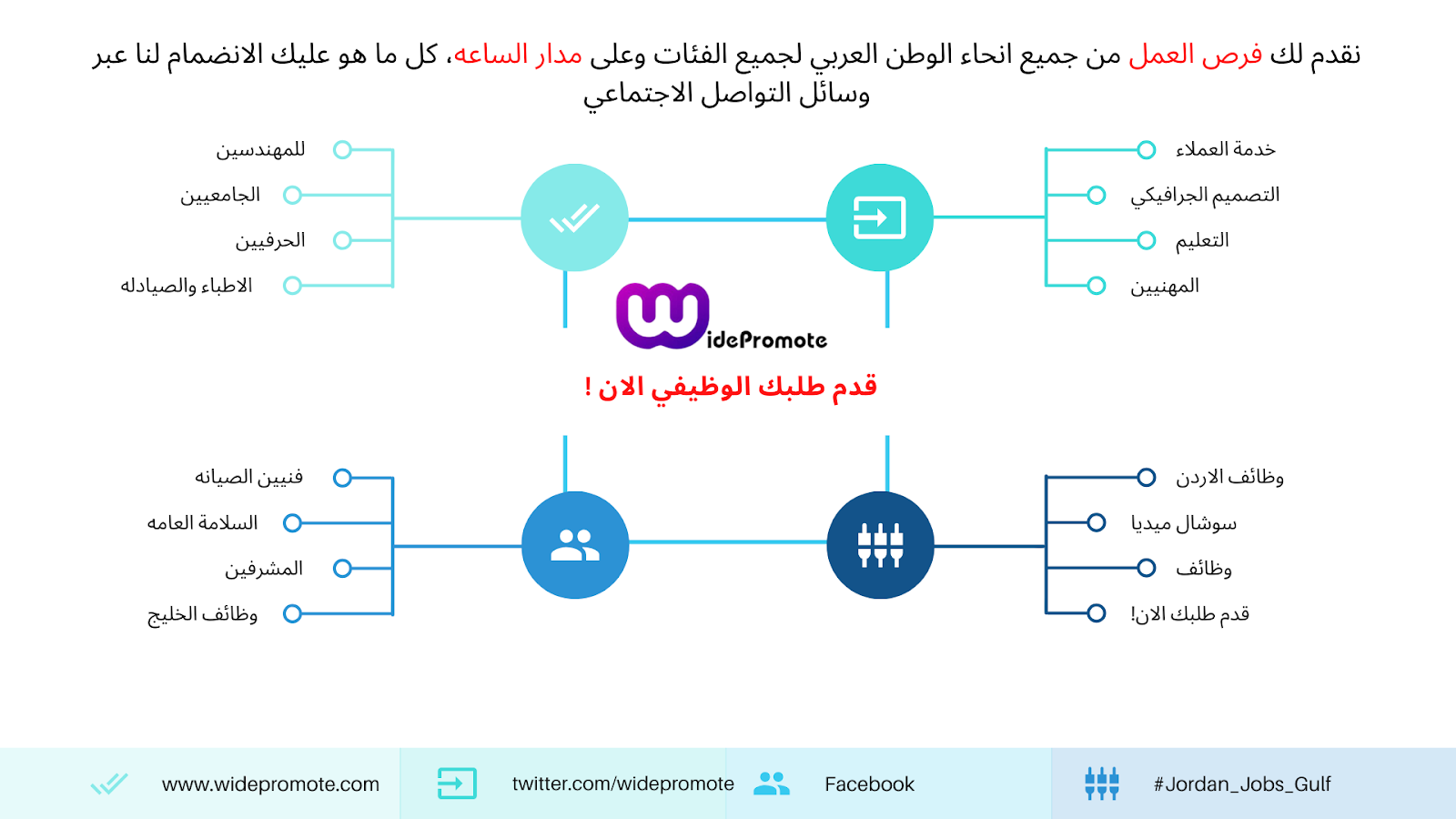 نقدم لك فرص العمل من جميع انحاء الوطن العربي لجميع الفئات وعلى مدار الساعه، كل ما هو عليك الانضمام لنا عبر وسائل التواصل الاجتماعي

خدمة العملاء
التصميم الجرافيكي
التعليم
المهنيين

للمهندسين
الجامعيين
الحرفيين
الاطباء والصيادله

WidePromote

قدم طلبك الوظيفي الان !

وظائف الاردن
سوشال ميديا
وظائف
قدم طلبك الان!

فنيين الصيانه
السلامة العامه
المشرفين
وظائف الخليج

www.widepromote.com
twitter.com/widepromote
Facebook
#Jordan_Jobs_Gulf